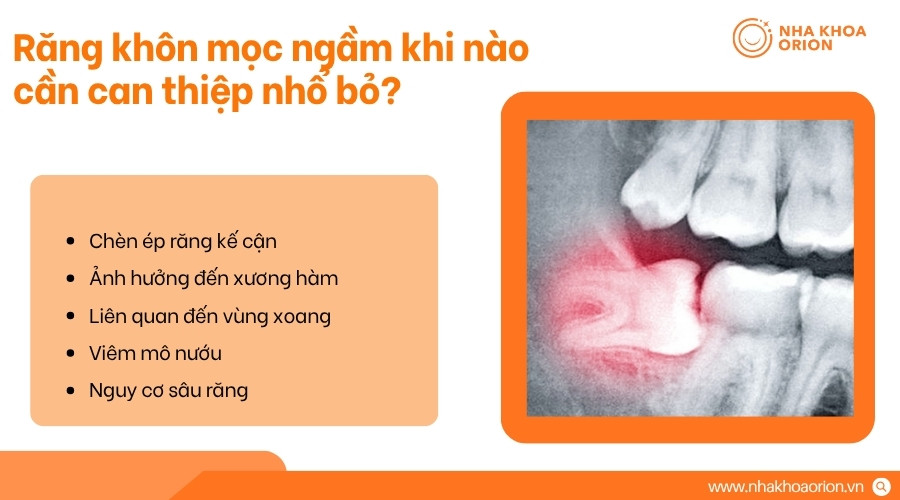 Răng khôn mọc ngầm khi nào cần can thiệp nhổ bỏ?

NHA KHOA ORION

- Chèn ép răng kế cận
- Ảnh hưởng đến xương hàm
- Liên quan đến vùng xoang
- Viêm mô nướu
- Nguy cơ sâu răng

www.nhakhoaorion.vn